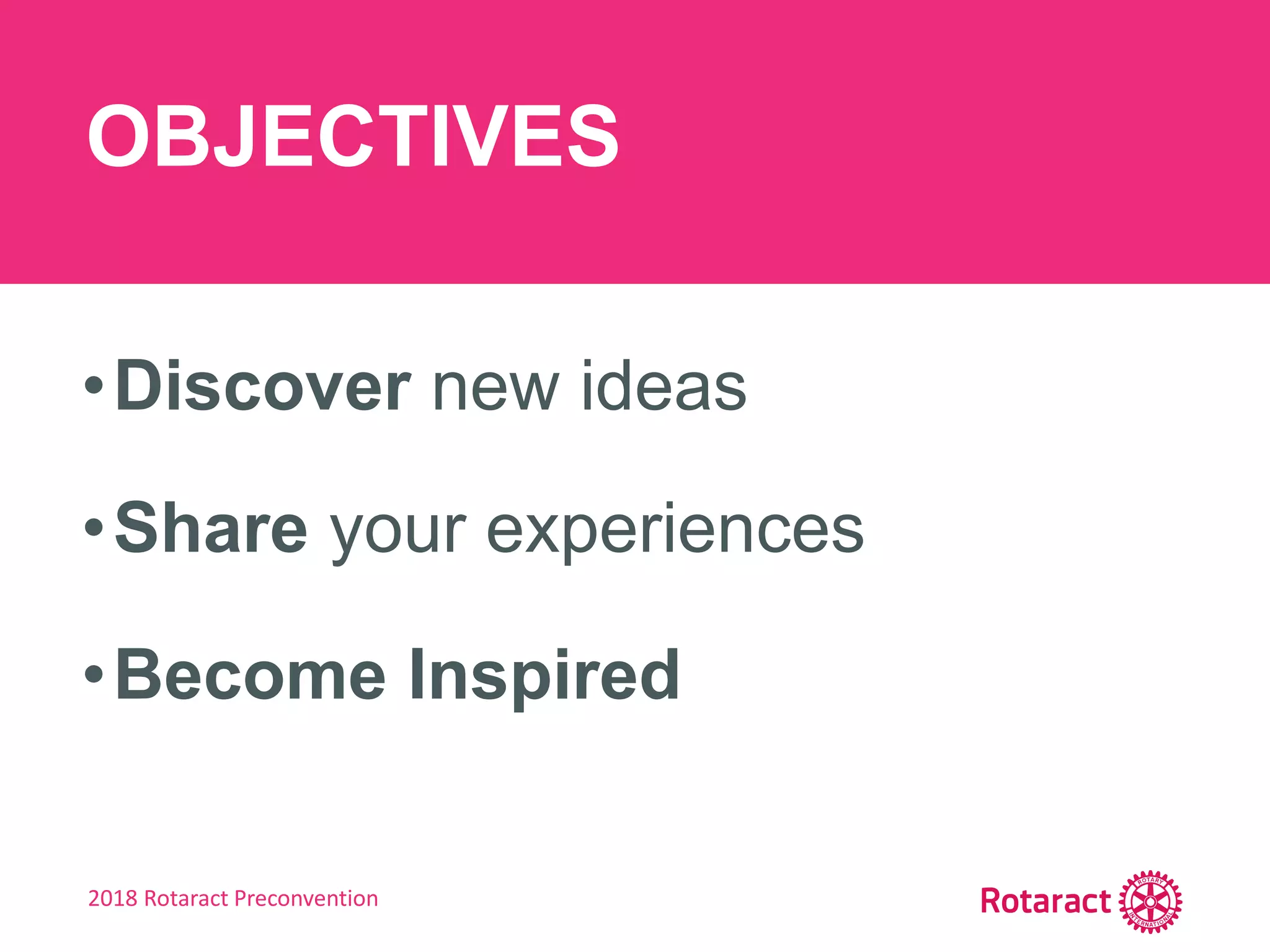 OBJECTIVES

• Discover new ideas

• Share your experiences

• Become Inspired

2018 Rotaract Preconvention

Rotaract

ROTARY INTERNATIONAL